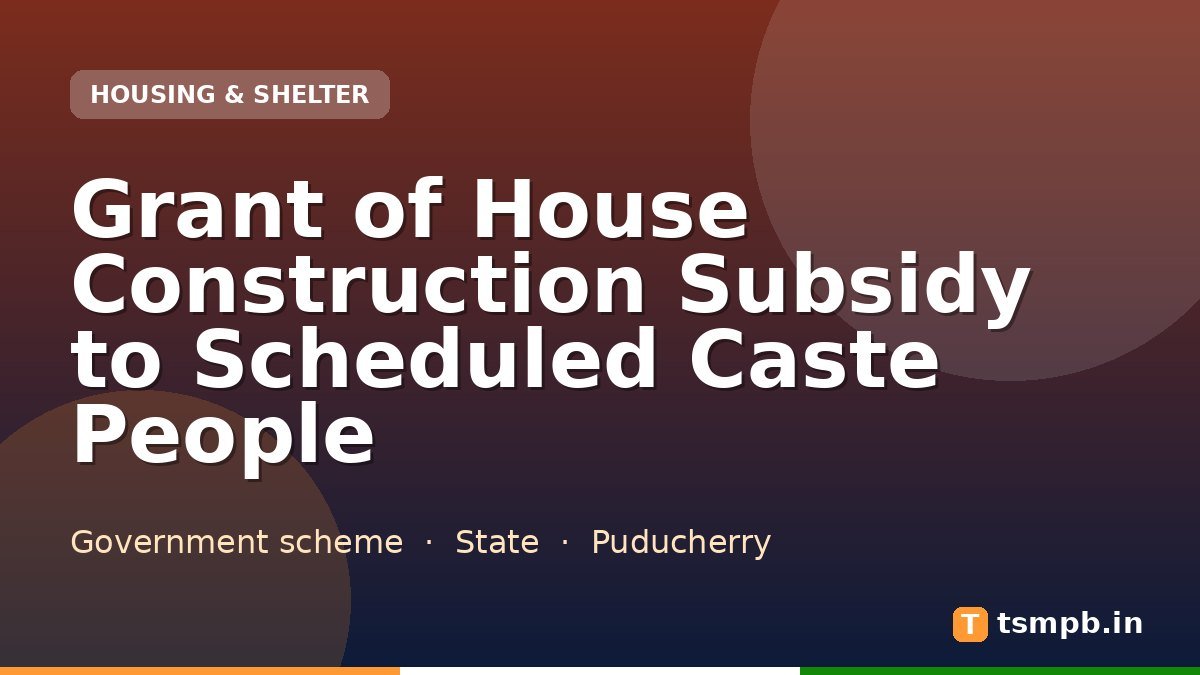 HOUSING & SHELTER

Grant of House Construction Subsidy to Scheduled Caste People

Government scheme · State · Puducherry

T tsmpb.in